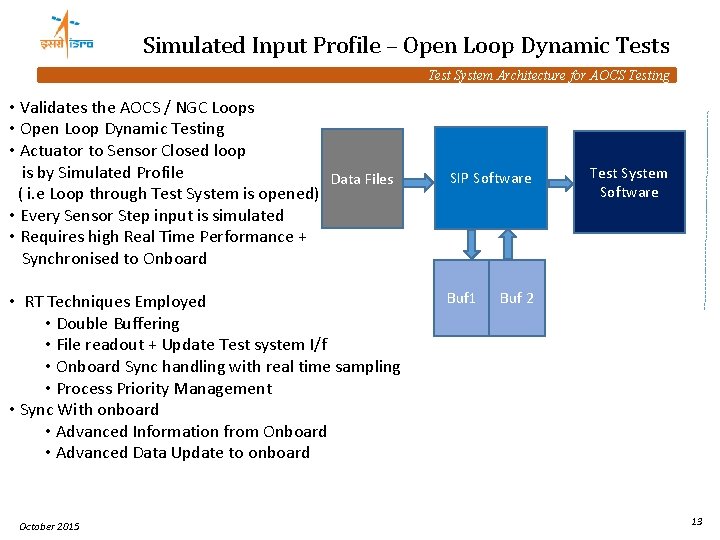 इसरो isro

Simulated Input Profile – Open Loop Dynamic Tests

Test System Architecture for AOCS Testing

• Validates the AOCS / NGC Loops
• Open Loop Dynamic Testing
• Actuator to Sensor Closed loop is by Simulated Profile ( i.e Loop through Test System is opened)
• Every Sensor Step input is simulated
• Requires high Real Time Performance + Synchronised to Onboard

• RT Techniques Employed
• Double Buffering
• File readout + Update Test system I/f
• Onboard Sync handling with real time sampling
• Process Priority Management
• Sync With onboard
• Advanced Information from Onboard
• Advanced Data Update to onboard

Data Files

SIP Software

Test System Software

Buf1

Buf 2

October 2015

13